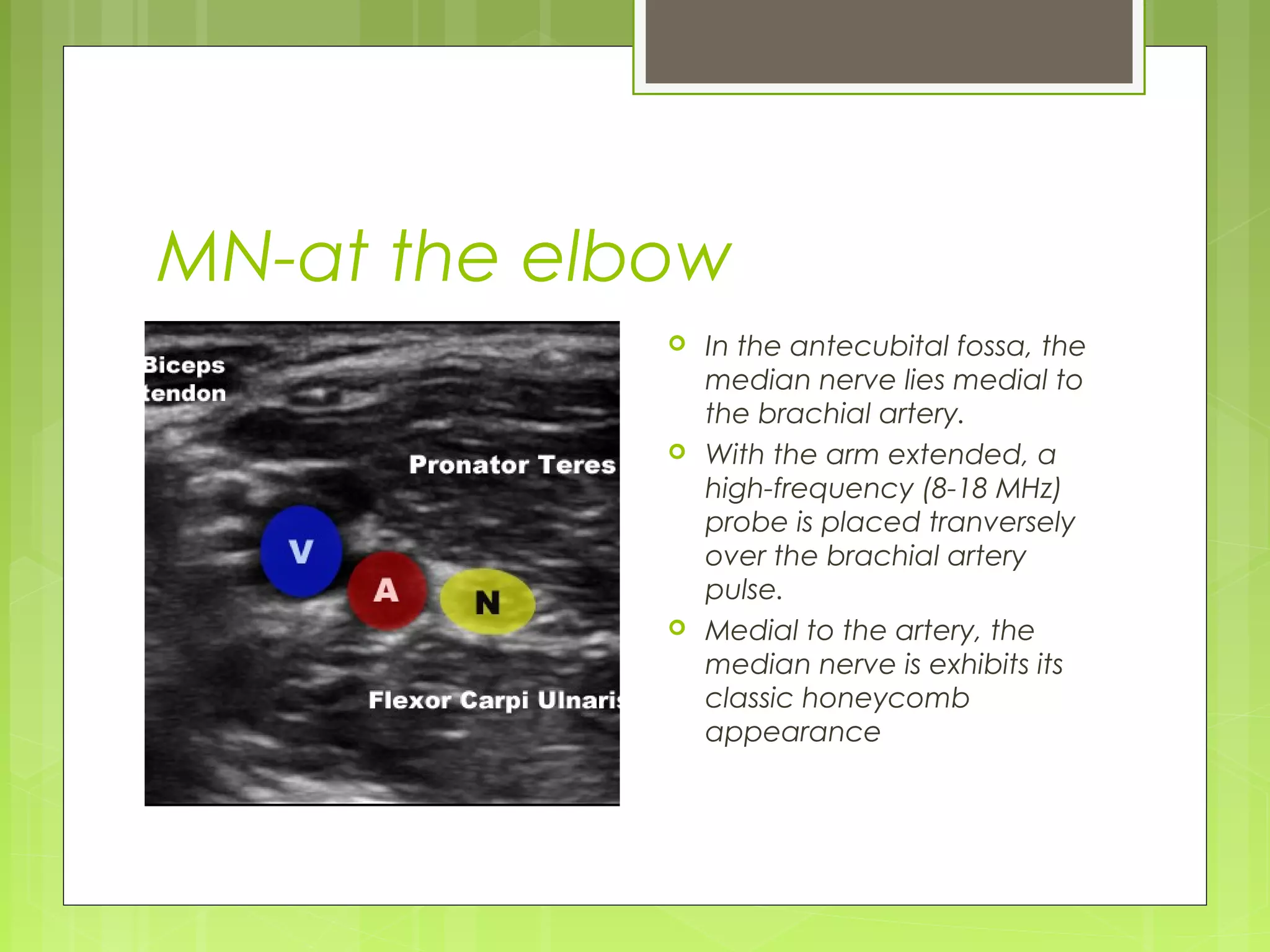 MN-at the elbow

Biceps tendon

Pronator Teres

V

A

N

Flexor Carpi Ulnaris

In the antecubital fossa, the median nerve lies medial to the brachial artery.

With the arm extended, a high-frequency (8-18 MHz) probe is placed tranversely over the brachial artery pulse.

Medial to the artery, the median nerve is exhibits its classic honeycomb appearance